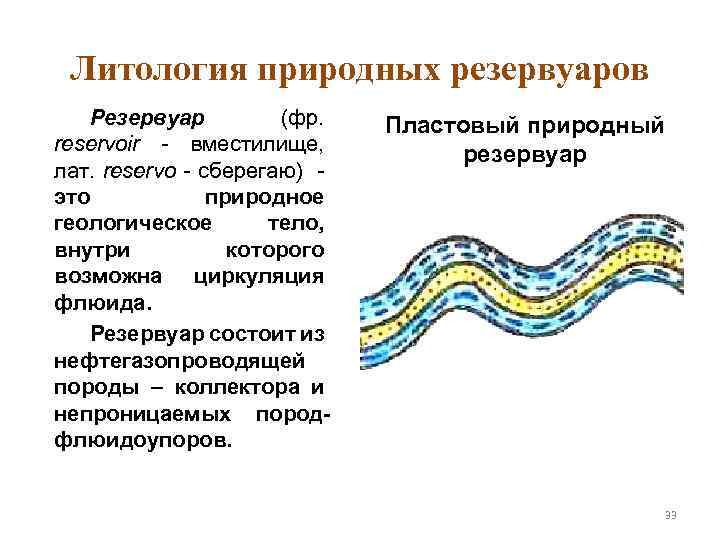 Литология природных резервуаров

Резервуар (фр. reservoir - вместилище, лат. reservo - сберегаю) - это природное геологическое тело, внутри которого возможна циркуляция флюида.

Резервуар состоит из нефтегазопроводящей породы – коллектора и непроницаемых пород-флюидоупоров.

Пластовый природный резервуар

33